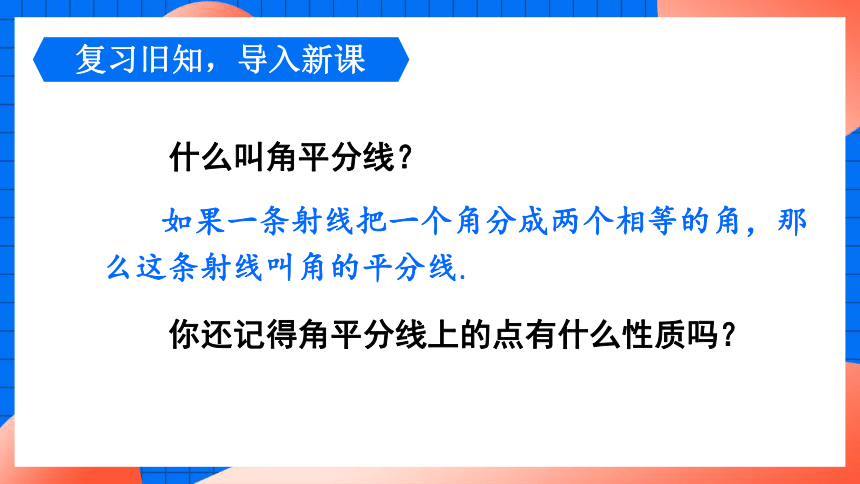 复习旧知，导入新课

什么叫角平分线？

如果一条射线把一个角分成两个相等的角，那么这条射线叫角的平分线.

你还记得角平分线上的点有什么性质吗？